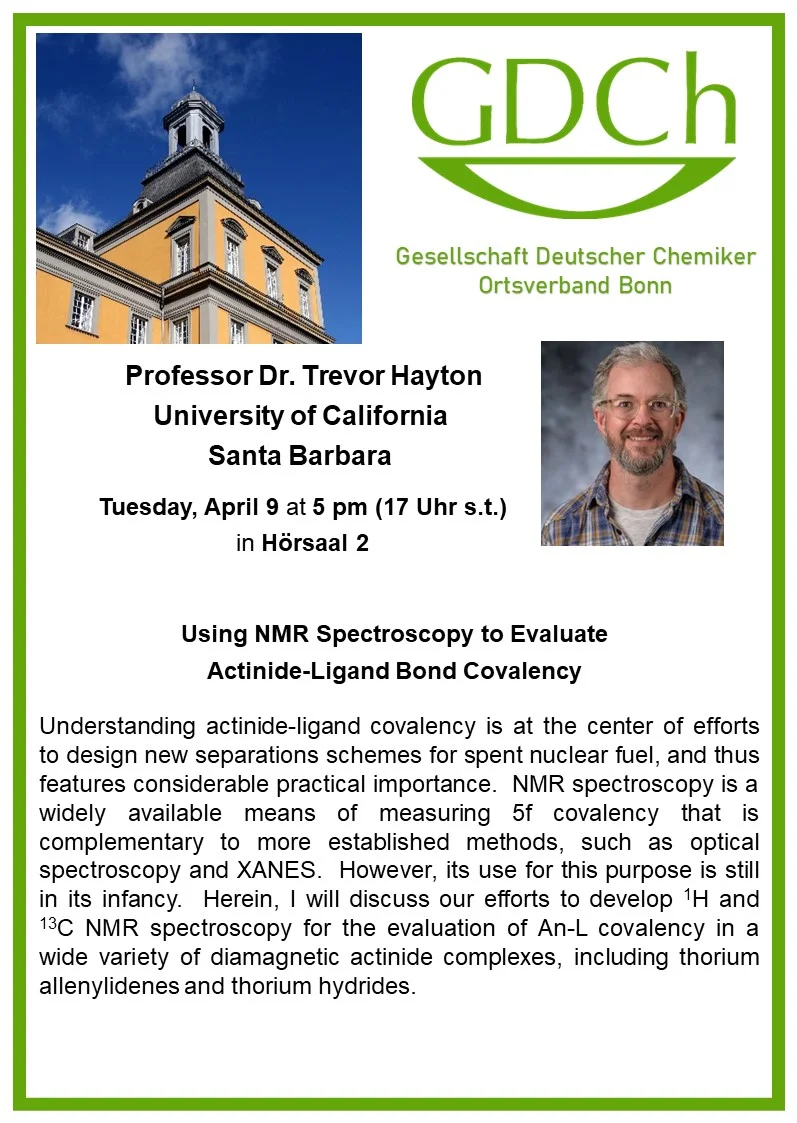 GDCh

Gesellschaft Deutscher Chemiker
Ortsverband Bonn

Professor Dr. Trevor Hayton
University of California
Santa Barbara

Tuesday, April 9 at 5 pm (17 Uhr s.t.)
in Hörsaal 2

Using NMR Spectroscopy to Evaluate
Actinide-Ligand Bond Covalency

Understanding actinide-ligand covalency is at the center of efforts to design new separations schemes for spent nuclear fuel, and thus features considerable practical importance. NMR spectroscopy is a widely available means of measuring 5f covalency that is complementary to more established methods, such as optical spectroscopy and XANES. However, its use for this purpose is still in its infancy. Herein, I will discuss our efforts to develop $^{1}$H and $^{13}$C NMR spectroscopy for the evaluation of An-L covalency in a wide variety of diamagnetic actinide complexes, including thorium allenylidenes and thorium hydrides.